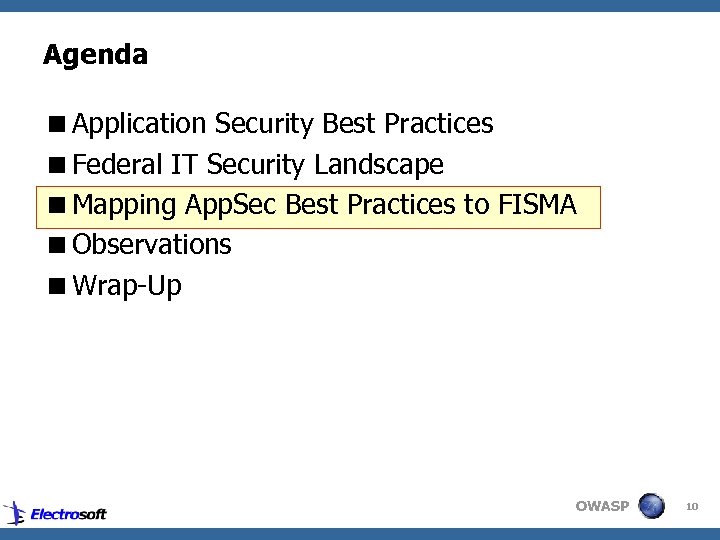 Agenda

■ Application Security Best Practices
■ Federal IT Security Landscape
■ Mapping AppSec Best Practices to FISMA
■ Observations
■ Wrap-Up

Electrosoft

OWASP

10